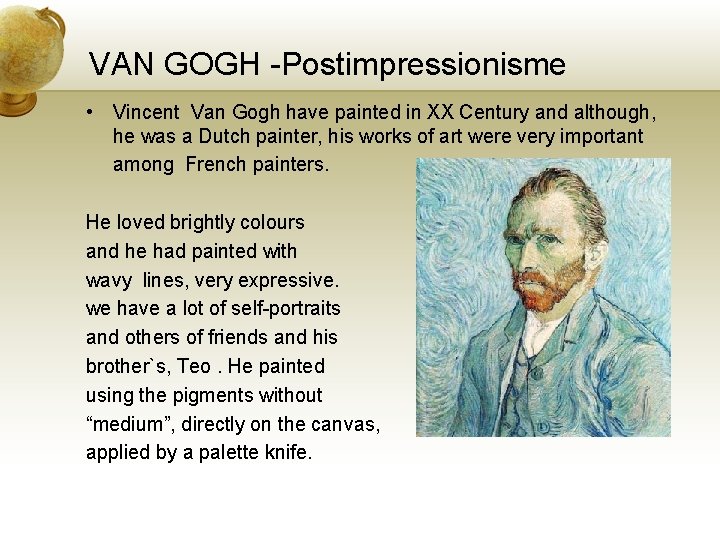 VAN GOGH -Postimpressionisme

• Vincent Van Gogh have painted in XX Century and although, he was a Dutch painter, his works of art were very important among French painters.

He loved brightly colours and he had painted with wavy lines, very expressive. we have a lot of self-portraits and others of friends and his brother`s, Teo . He painted using the pigments without “medium”, directly on the canvas, applied by a palette knife.